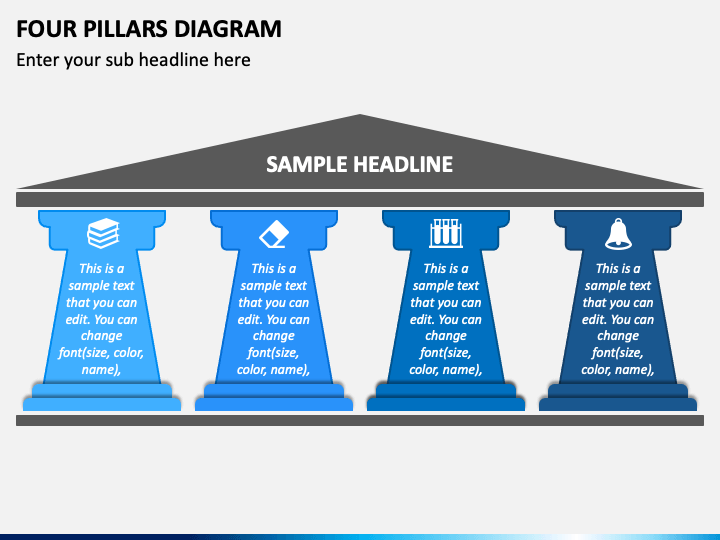 FOUR PILLARS DIAGRAM

Enter your sub headline here

SAMPLE HEADLINE

This is a sample text that you can edit. You can change font(size, color, name),

This is a sample text that you can edit. You can change font(size, color, name),

This is a sample text that you can edit. You can change font(size, color, name),

This is a sample text that you can edit. You can change font(size, color, name),